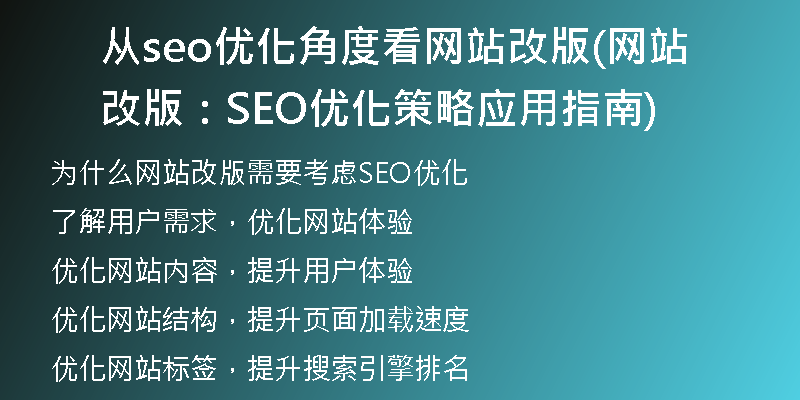 从seo优化角度看网站改版(网站改版：SEO优化策略应用指南)

为什么网站改版需要考虑SEO优化

了解用户需求，优化网站体验

优化网站内容，提升用户体验

优化网站结构，提升页面加载速度

优化网站标签，提升搜索引擎排名